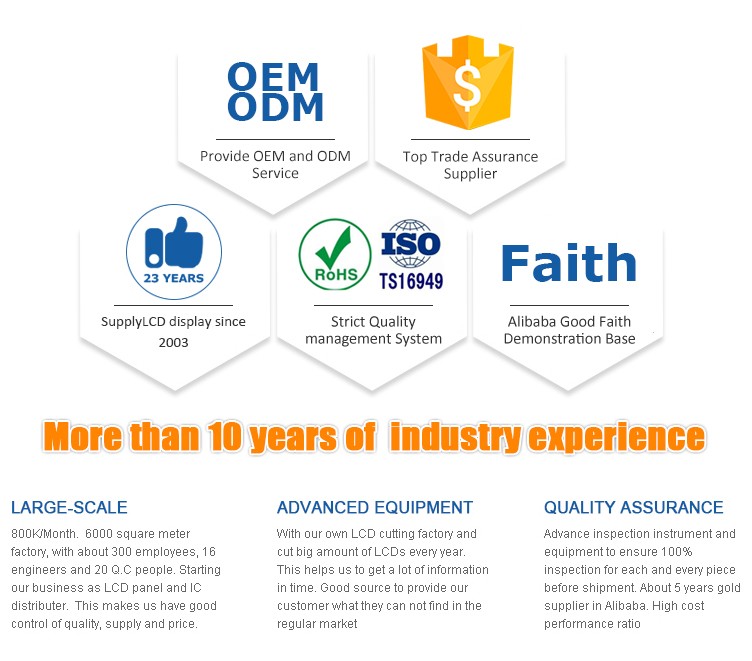 OEM
ODM

Provide OEM and ODM Service

$

Top Trade Assurance Supplier

23 YEARS

SupplyLCD display since 2003

RoHS

ISO
TS16949

Strict Quality management System

Faith

Alibaba Good Faith Demonstration Base

More than 10 years of industry experience

LARGE-SCALE

800K/Month. 6000 square meter factory, with about 300 employees, 16 engineers and 20 Q.C people. Starting our business as LCD panel and IC distributer. This makes us have good control of quality, supply and price.

ADVANCED EQUIPMENT

With our own LCD cutting factory and cut big amount of LCDs every year. This helps us to get a lot of information in time. Good source to provide our customer what they can not find in the regular market

QUALITY ASSURANCE

Advance inspection instrument and equipment to ensure 100% inspection for each and every piece before shipment. About 5 years gold supplier in Alibaba. High cost performance ratio